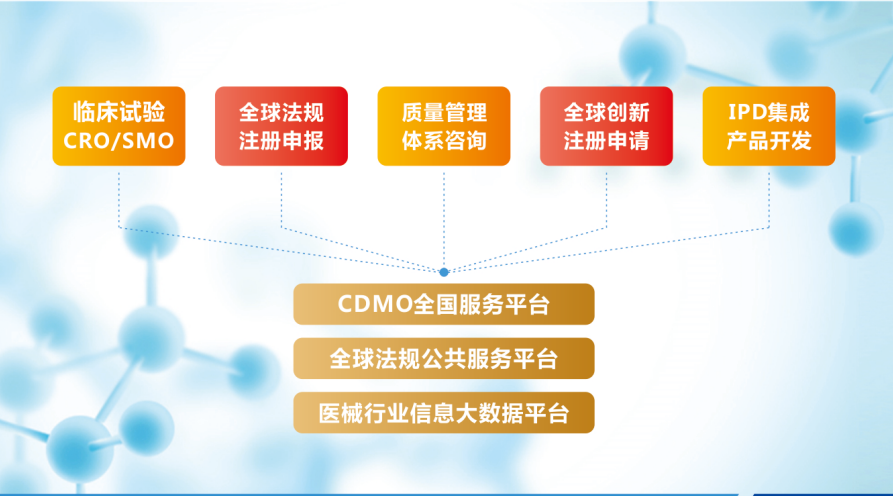 临床试验
CRO/SMO

全球法规
注册申报

质量管理
体系咨询

全球创新
注册申请

IPD集成
产品开发

CDMO全国服务平台

全球法规公共服务平台

医械行业信息大数据平台